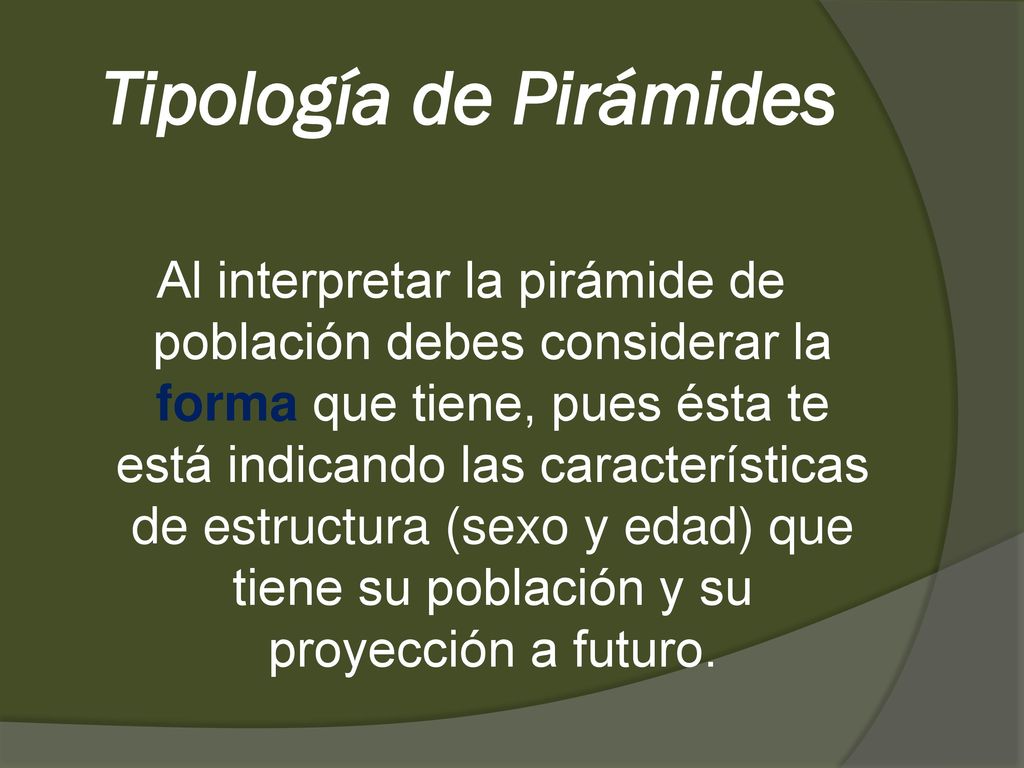 Tipología de Pirámides

Al interpretar la pirámide de población debes considerar la forma que tiene, pues ésta te está indicando las características de estructura (sexo y edad) que tiene su población y su proyección a futuro.